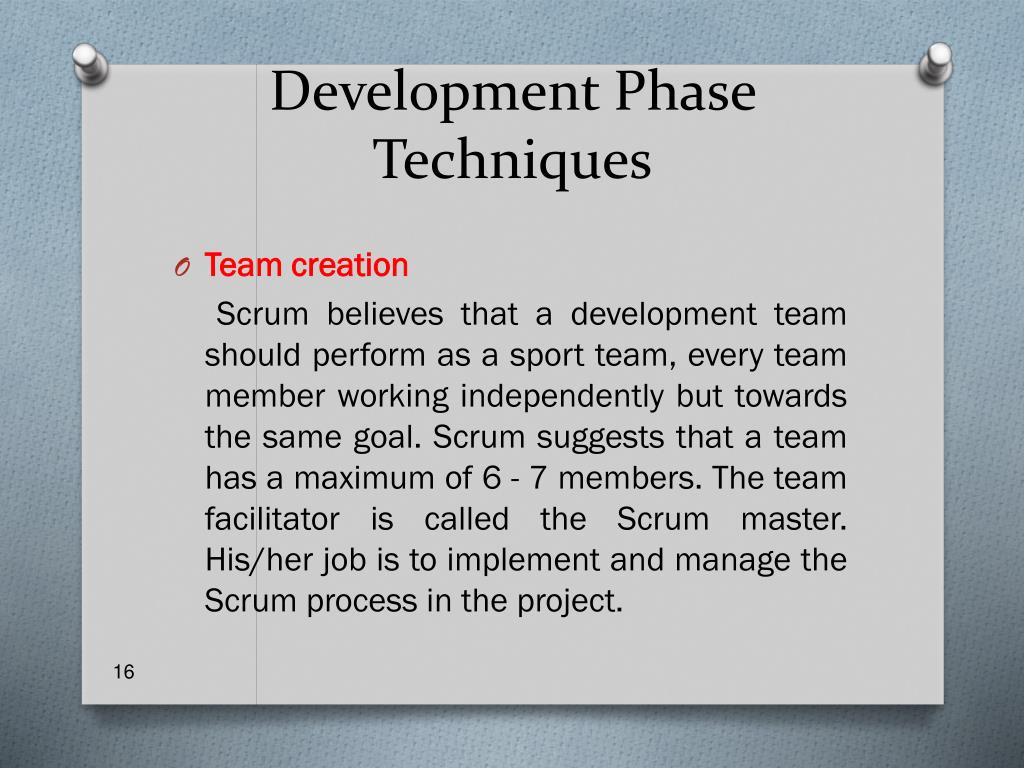 Development Phase Techniques

O Team creation

Scrum believes that a development team should perform as a sport team, every team member working independently but towards the same goal. Scrum suggests that a team has a maximum of 6 - 7 members. The team facilitator is called the Scrum master. His/her job is to implement and manage the Scrum process in the project.

16